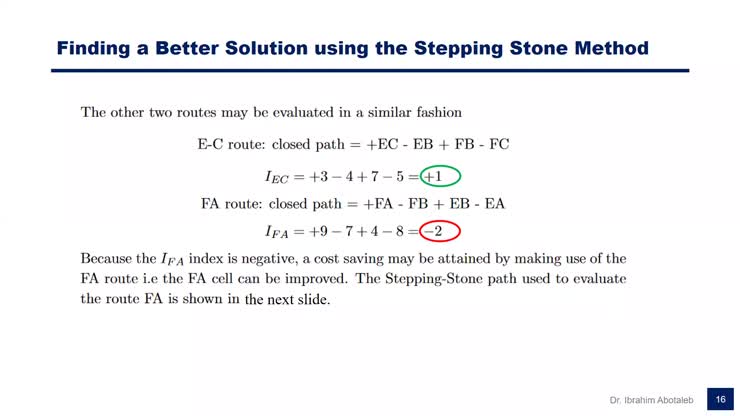 Finding a Better Solution using the Stepping Stone Method

The other two routes may be evaluated in a similar fashion

E-C route: closed path = +EC - EB + FB - FC

$I_{EC} = +3 - 4 + 7 - 5 = +1$

FA route: closed path = +FA - FB + EB - EA

$I_{FA} = +9 - 7 + 4 - 8 = -2$

Because the $I_{FA}$ index is negative, a cost saving may be attained by making use of the FA route i.e the FA cell can be improved. The Stepping-Stone path used to evaluate the route FA is shown in the next slide.

Dr. Ibrahim Abotaleb

16